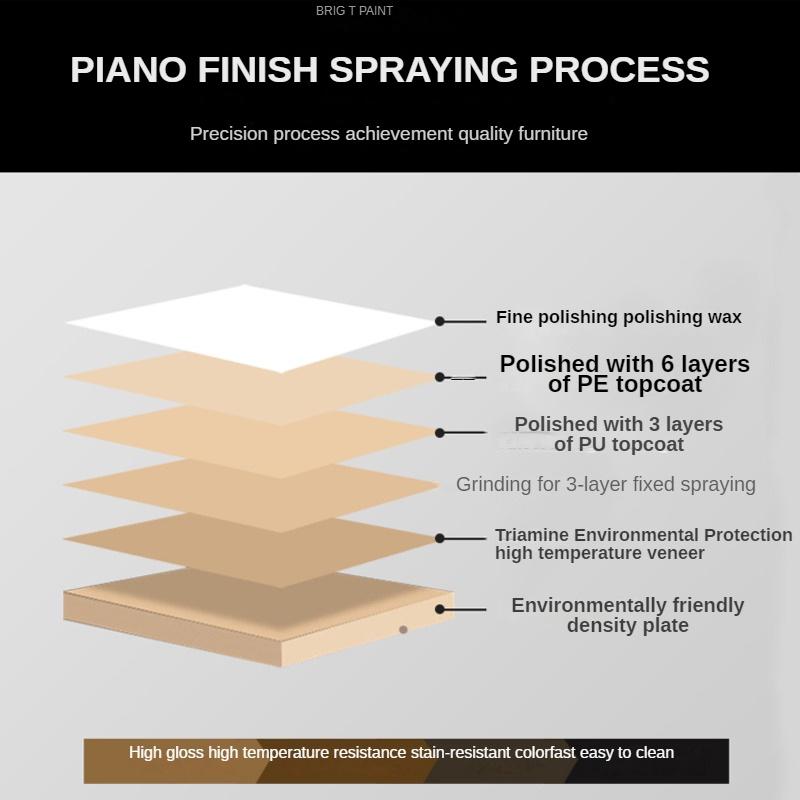 BRIG T PAINT

PIANO FINISH SPRAYING PROCESS

Precision process achievement quality furniture

Fine polishing polishing wax

Polished with 6 layers of PE topcoat

Polished with 3 layers of PU topcoat

Grinding for 3-layer fixed spraying

Triamine Environmental Protection high temperature veneer

Environmentally friendly density plate

High gloss high temperature resistance stain-resistant colorfast easy to clean